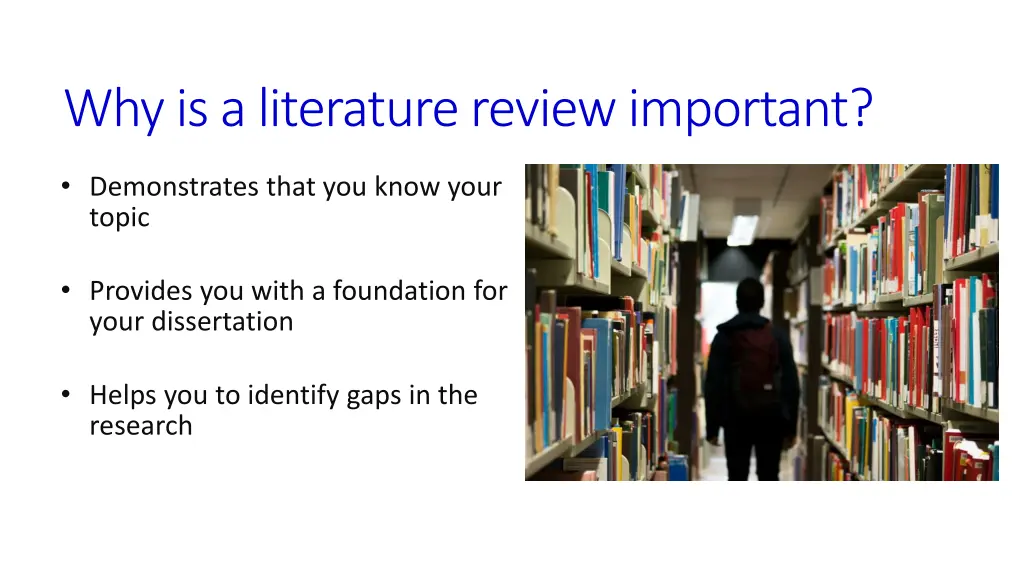 Why is a literature review important?

• Demonstrates that you know your topic

• Provides you with a foundation for your dissertation

• Helps you to identify gaps in the research